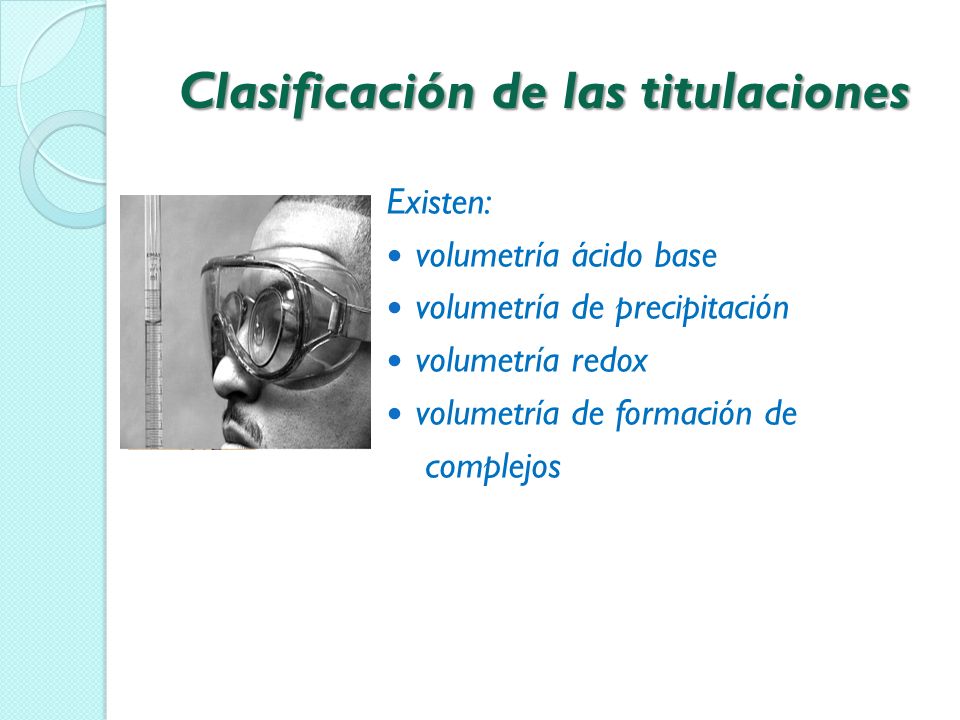 Clasificación de las titulaciones

Existen:
• volumetría ácido base
• volumetría de precipitación
• volumetría redox
• volumetría de formación de complejos